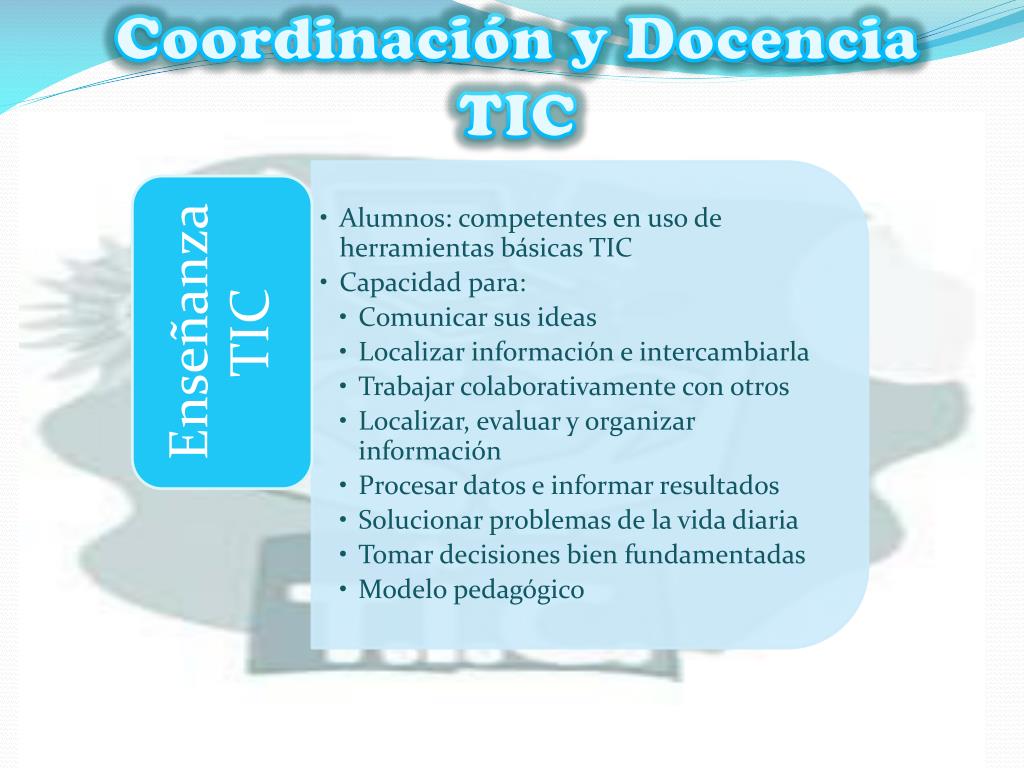 Coordinación y Docencia TIC

Enseñanza TIC

• Alumnos: competentes en uso de herramientas básicas TIC
• Capacidad para:
• Comunicar sus ideas
• Localizar información e intercambiarla
• Trabajar colaborativamente con otros
• Localizar, evaluar y organizar información
• Procesar datos e informar resultados
• Solucionar problemas de la vida diaria
• Tomar decisiones bien fundamentadas
• Modelo pedagógico